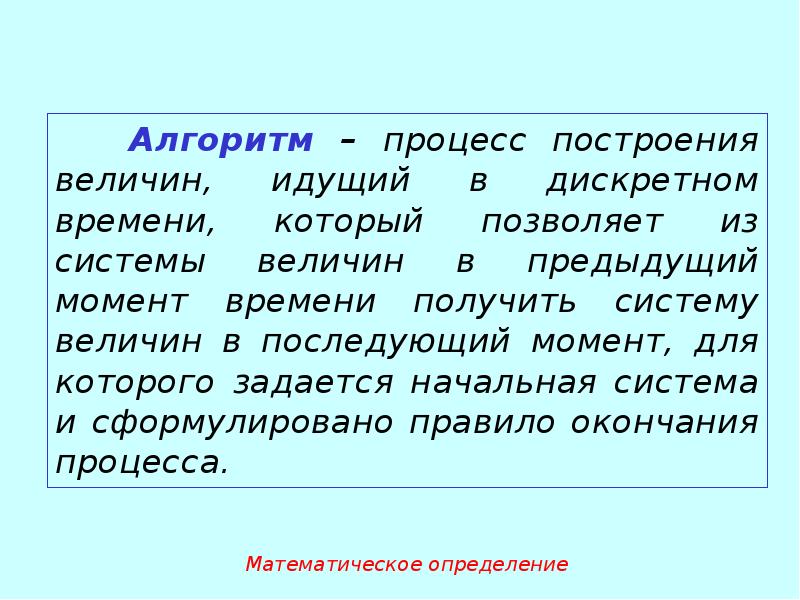 Алгоритм – процесс построения величин, идущий в дискретном времени, который позволяет из системы величин в предыдущий момент времени получить систему величин в последующий момент, для которого задается начальная система и сформулировано правило окончания процесса.

Математическое определение